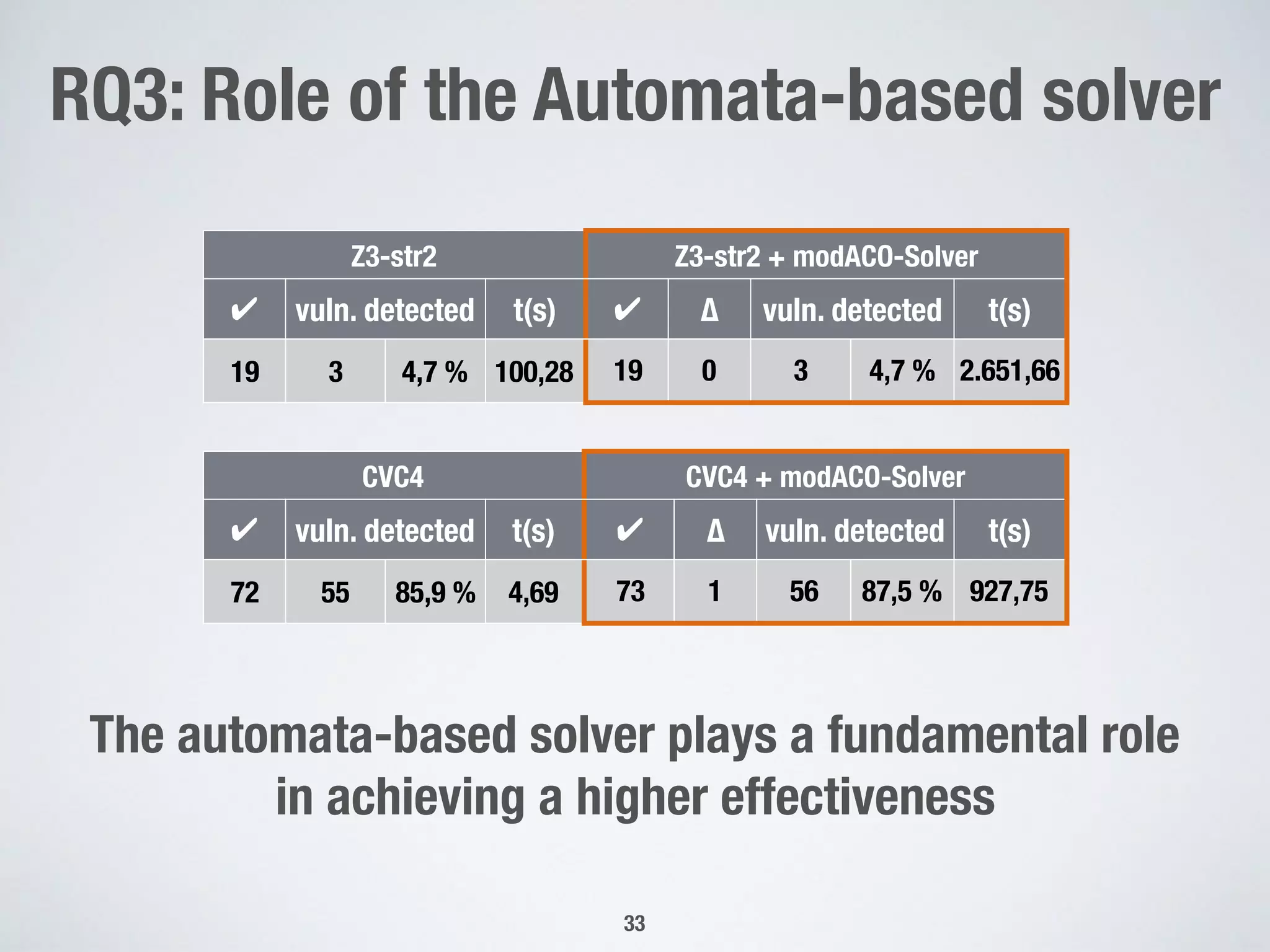 RQ3: Role of the Automata-based solver

| Z3-str2 | | | | Z3-str2 + modACO-Solver | | | | |
|---|---|---|---|---|---|---|---|---|
| ✔ | vuln. detected | | t(s) | ✔ | Δ | vuln. detected | | t(s) |
| 19 | 3 | 4,7 % | 100,28 | 19 | 0 | 3 | 4,7 % | 2.651,66 |

| CVC4 | | | | CVC4 + modACO-Solver | | | | |
|---|---|---|---|---|---|---|---|---|
| ✔ | vuln. detected | | t(s) | ✔ | Δ | vuln. detected | | t(s) |
| 72 | 55 | 85,9 % | 4,69 | 73 | 1 | 56 | 87,5 % | 927,75 |

The automata-based solver plays a fundamental role in achieving a higher effectiveness

33